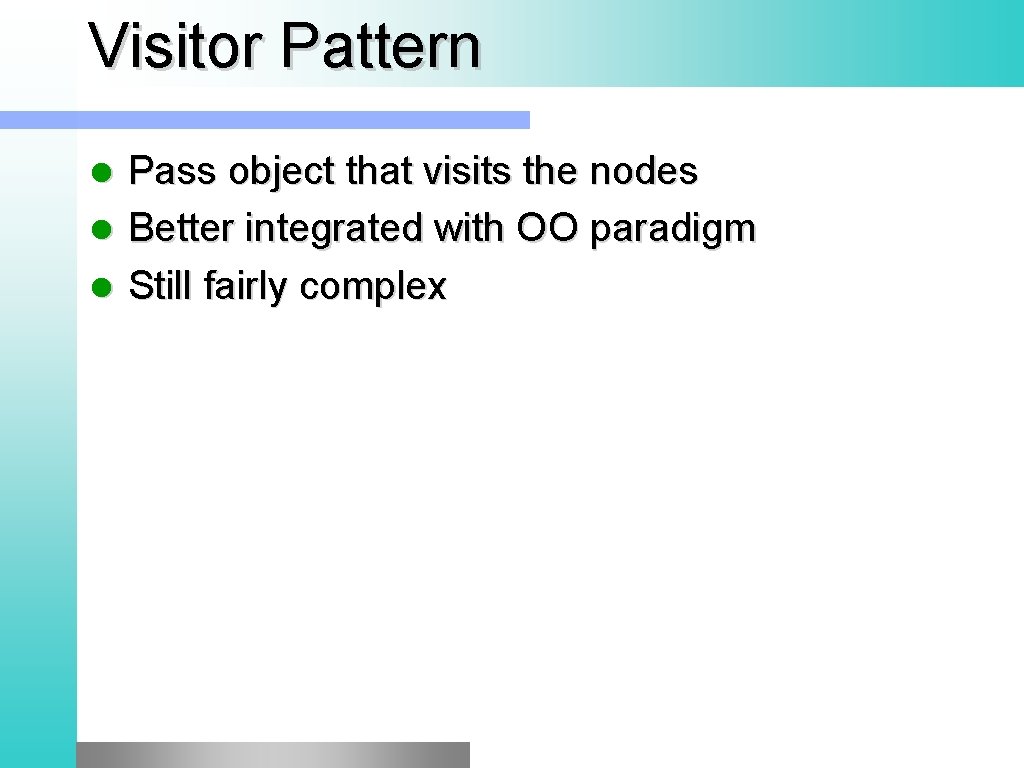 Visitor Pattern

- Pass object that visits the nodes
- Better integrated with OO paradigm
- Still fairly complex